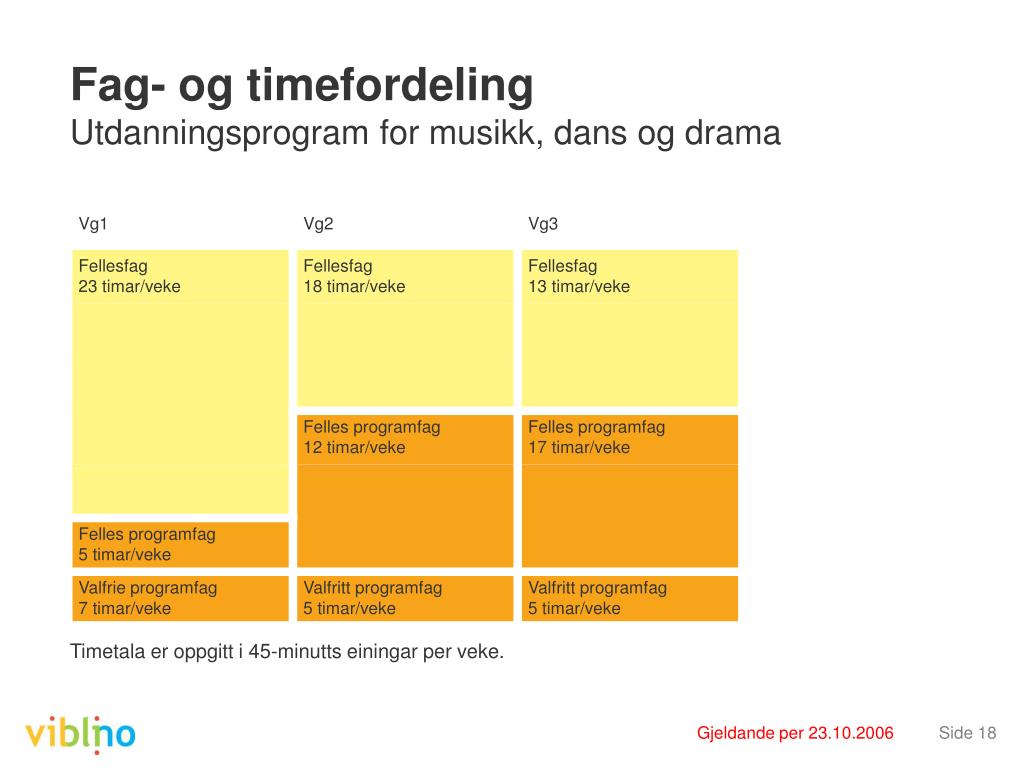 Fag- og timefordeling
Utdanningsprogram for musikk, dans og drama

Vg1

Fellesfag
23 timar/veke

Felles programfag
5 timar/veke

Valfrie programfag
7 timar/veke

Vg2

Fellesfag
18 timar/veke

Felles programfag
12 timar/veke

Valfritt programfag
5 timar/veke

Vg3

Fellesfag
13 timar/veke

Felles programfag
17 timar/veke

Valfritt programfag
5 timar/veke

Timetala er oppgitt i 45-minutts einingar per veke.

viblno

Gjeldande per 23.10.2006

Side 18